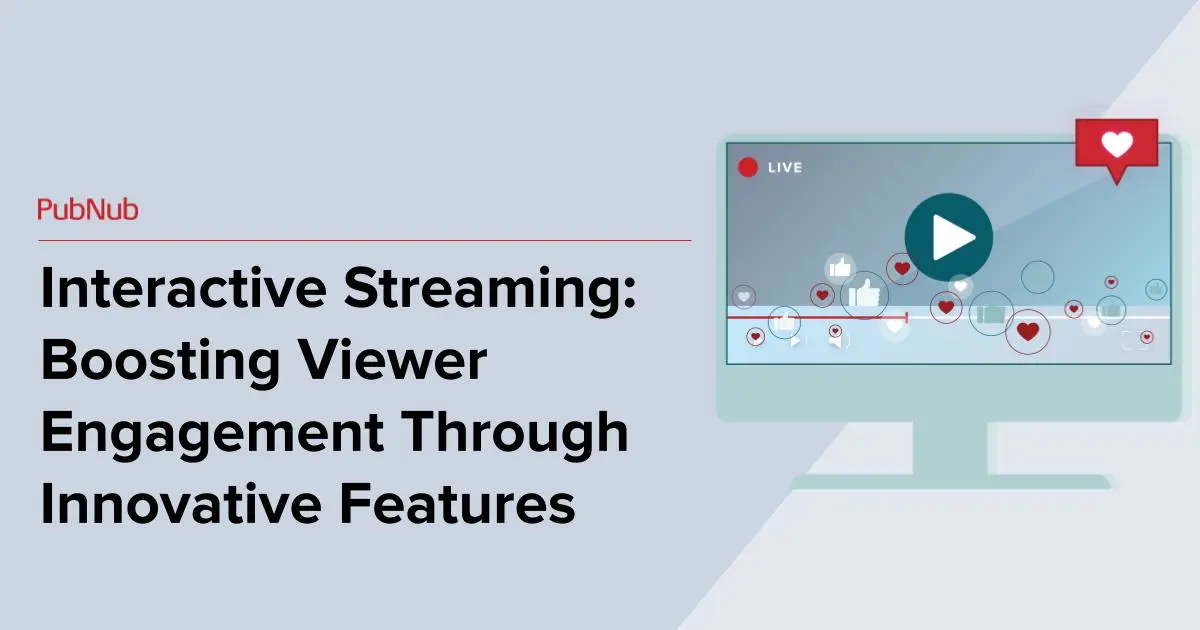 PubNub

Interactive Streaming: Boosting Viewer Engagement Through Innovative Features

LIVE